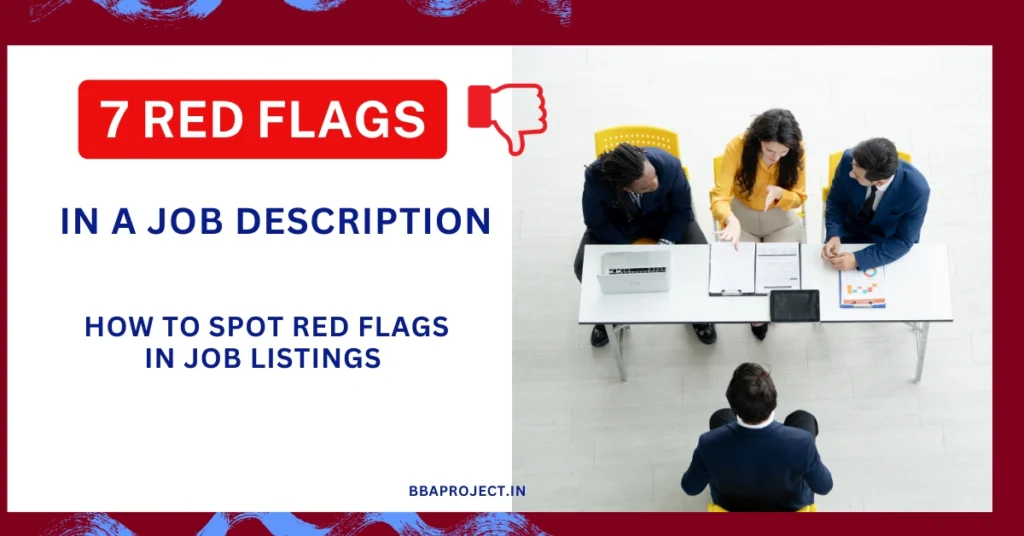 7 RED FLAGS

IN A JOB DESCRIPTION

HOW TO SPOT RED FLAGS IN JOB LISTINGS

BBAPROJECT.IN